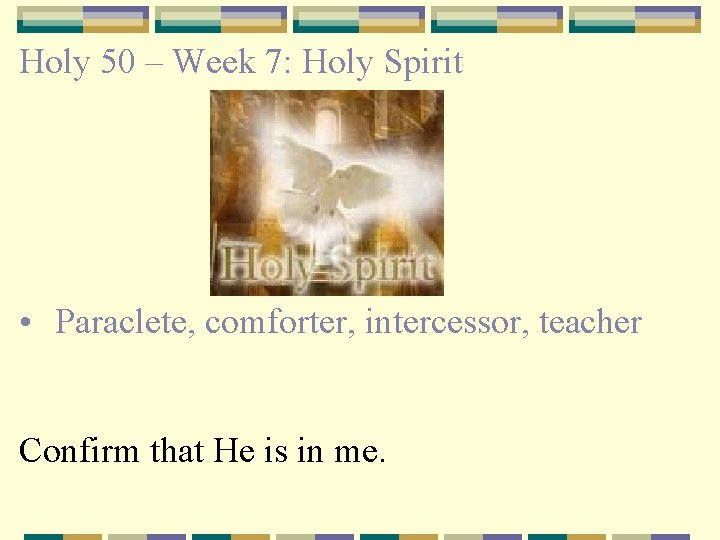 Holy 50 – Week 7: Holy Spirit

Holy Spirit

• Paraclete, comforter, intercessor, teacher

Confirm that He is in me.